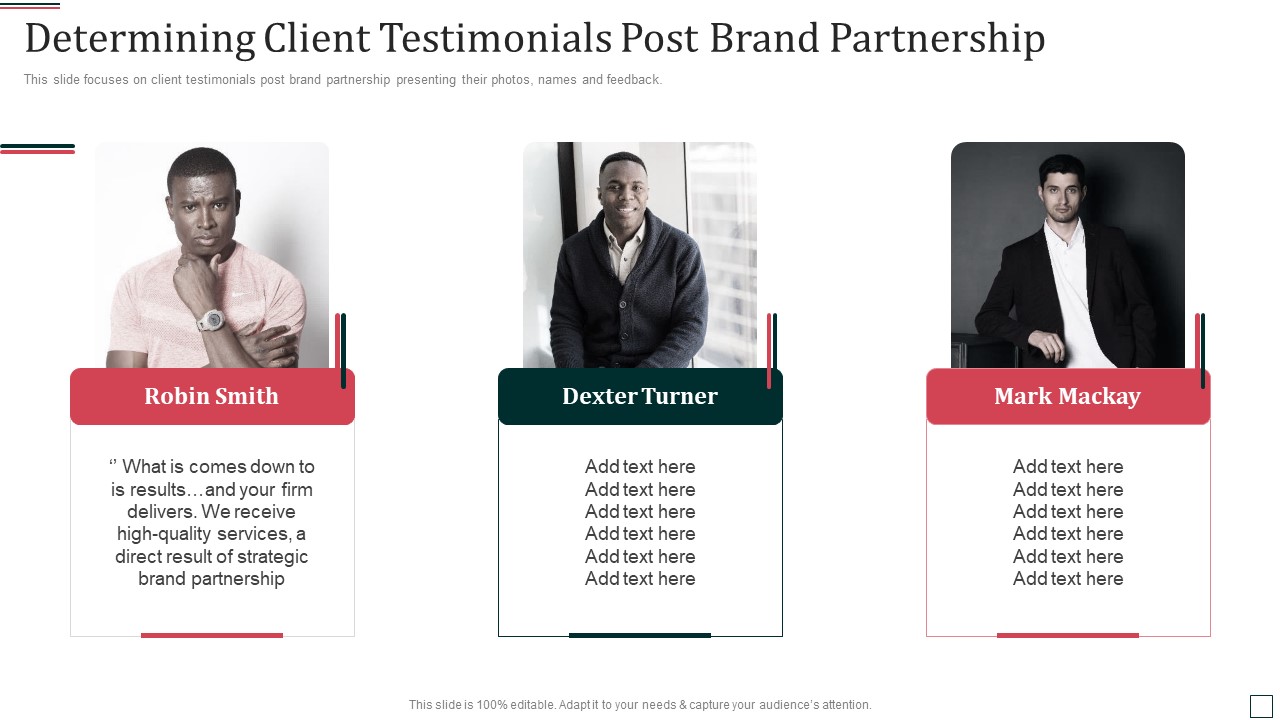 Determining Client Testimonials Post Brand Partnership

This slide focuses on client testimonials post brand partnership presenting their photos, names and feedback.

Robin Smith

‘’ What is comes down to is results…and your firm delivers. We receive high-quality services, a direct result of strategic brand partnership

Dexter Turner

Add text here
Add text here
Add text here
Add text here
Add text here
Add text here

Mark Mackay

Add text here
Add text here
Add text here
Add text here
Add text here
Add text here

This slide is 100% editable. Adapt it to your needs & capture your audience's attention.